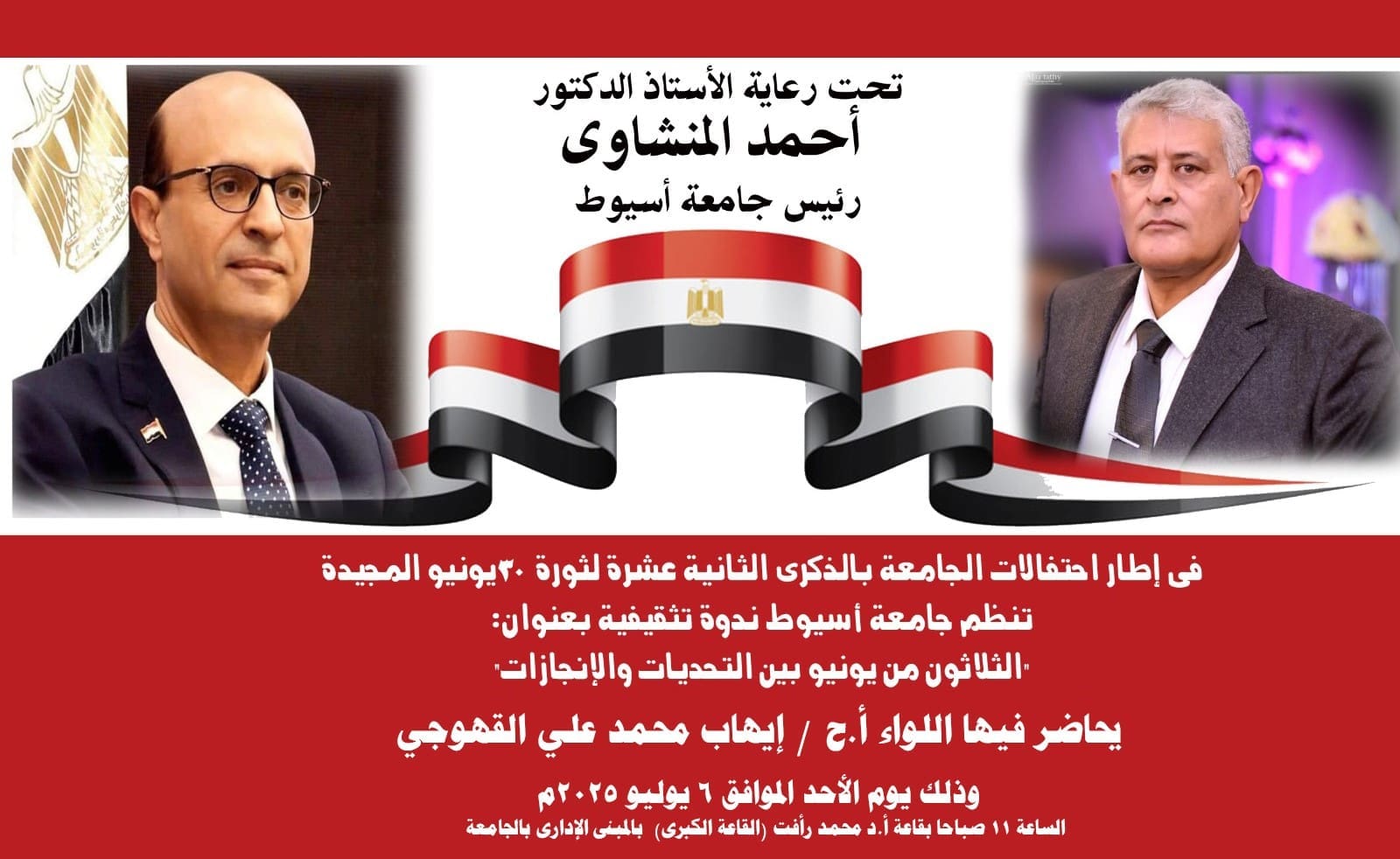 تحت رعاية الأستاذ الدكتور
أحمد المنشاوى
رئيس جامعة أسيوط

فى إطار احتفالات الجامعة بالذكرى الثانية عشرة لثورة ٣٠يونيو المجيدة
تنظم جامعة أسيوط ندوة تثقيفية بعنوان:
"الثلاثون من يونيو بين التحديات والإنجازات"

يحاضر فيها اللواء أ.ح / إيهاب محمد علي القهوجي

وذلك يوم الأحد الموافق ٦ يوليو ٢٠٢٥م
الساعة ١١ صباحا بقاعة أ.د محمد رأفت (القاعة الكبرى) بالمبنى الإدارى بالجامعة